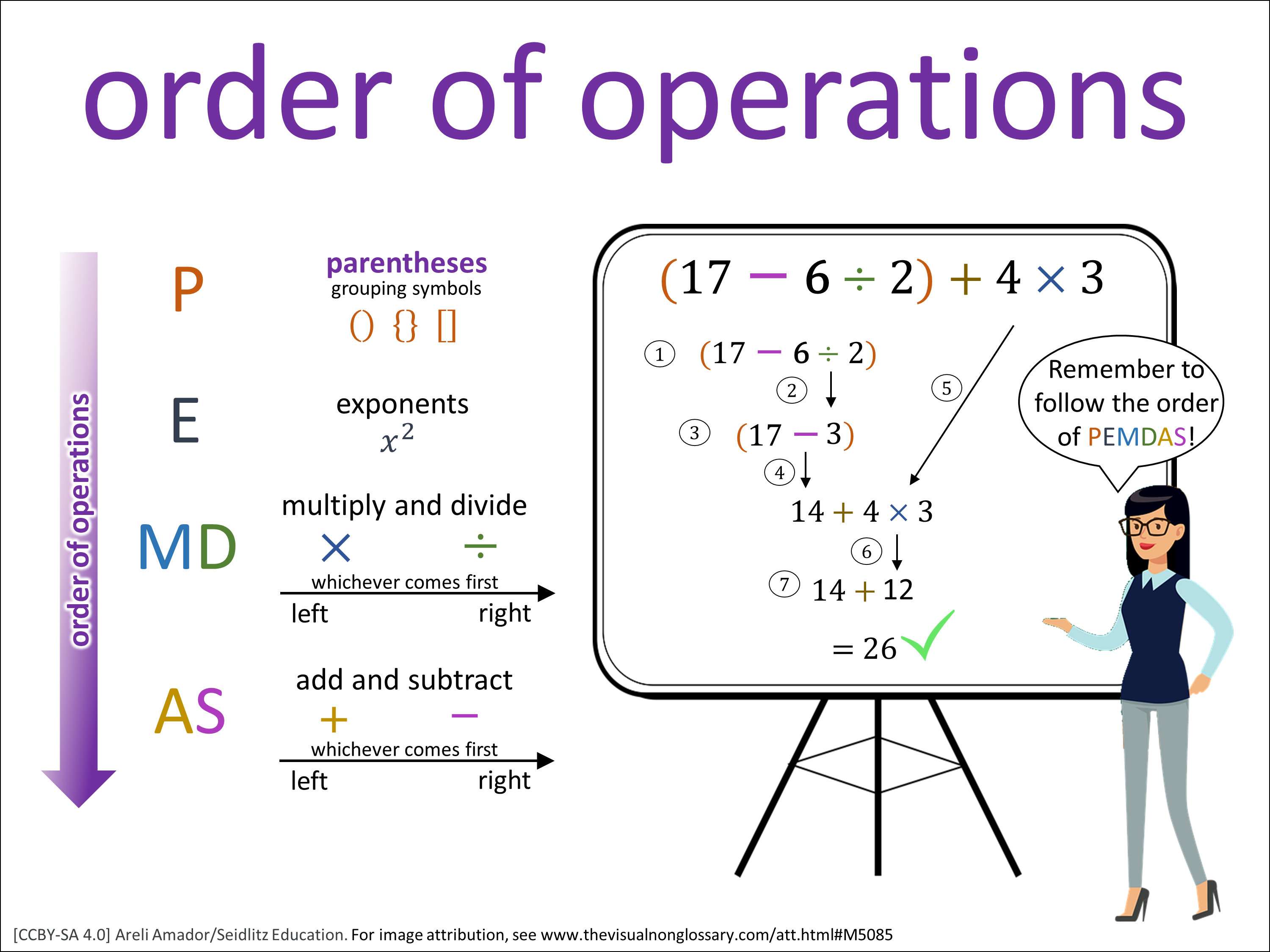 order of operations

order of operations

P
parentheses
grouping symbols
() {} []

E
exponents
$x^2$

MD
multiply and divide
$\times$ $\div$
whichever comes first
left right

AS
add and subtract
$+$ $-$
whichever comes first
left right

$(17 - 6 \div 2) + 4 \times 3$

1 $(17 - 6 \div 2)$
2
3 $(17 - 3)$
4
5
$14 + 4 \times 3$
6
7 $14 + 12$
$= 26$

Remember to follow the order of PEMDAS!

[CCBY-SA 4.0] Areli Amador/Seidlitz Education. For image attribution, see www.thevisualnonglossary.com/att.html#M5085